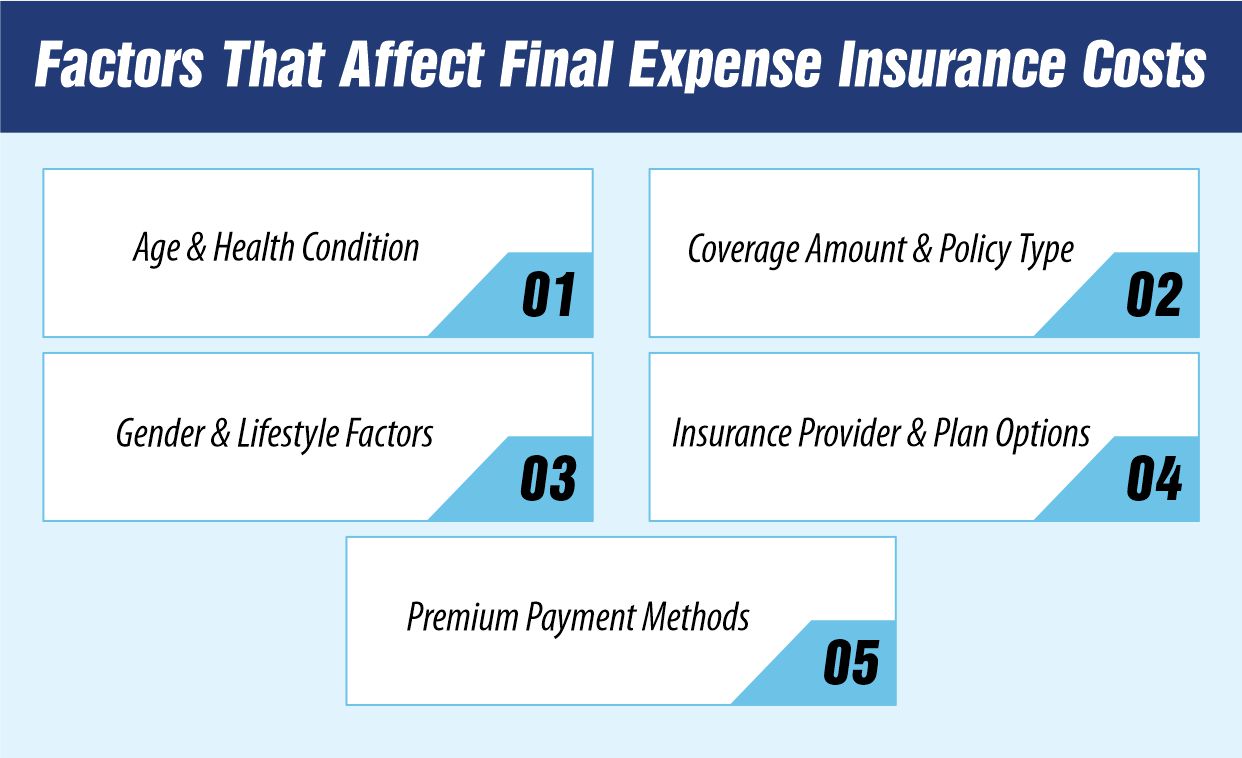 Factors That Affect Final Expense Insurance Costs

Age & Health Condition

01

Coverage Amount & Policy Type

02

Gender & Lifestyle Factors

03

Insurance Provider & Plan Options

04

Premium Payment Methods

05